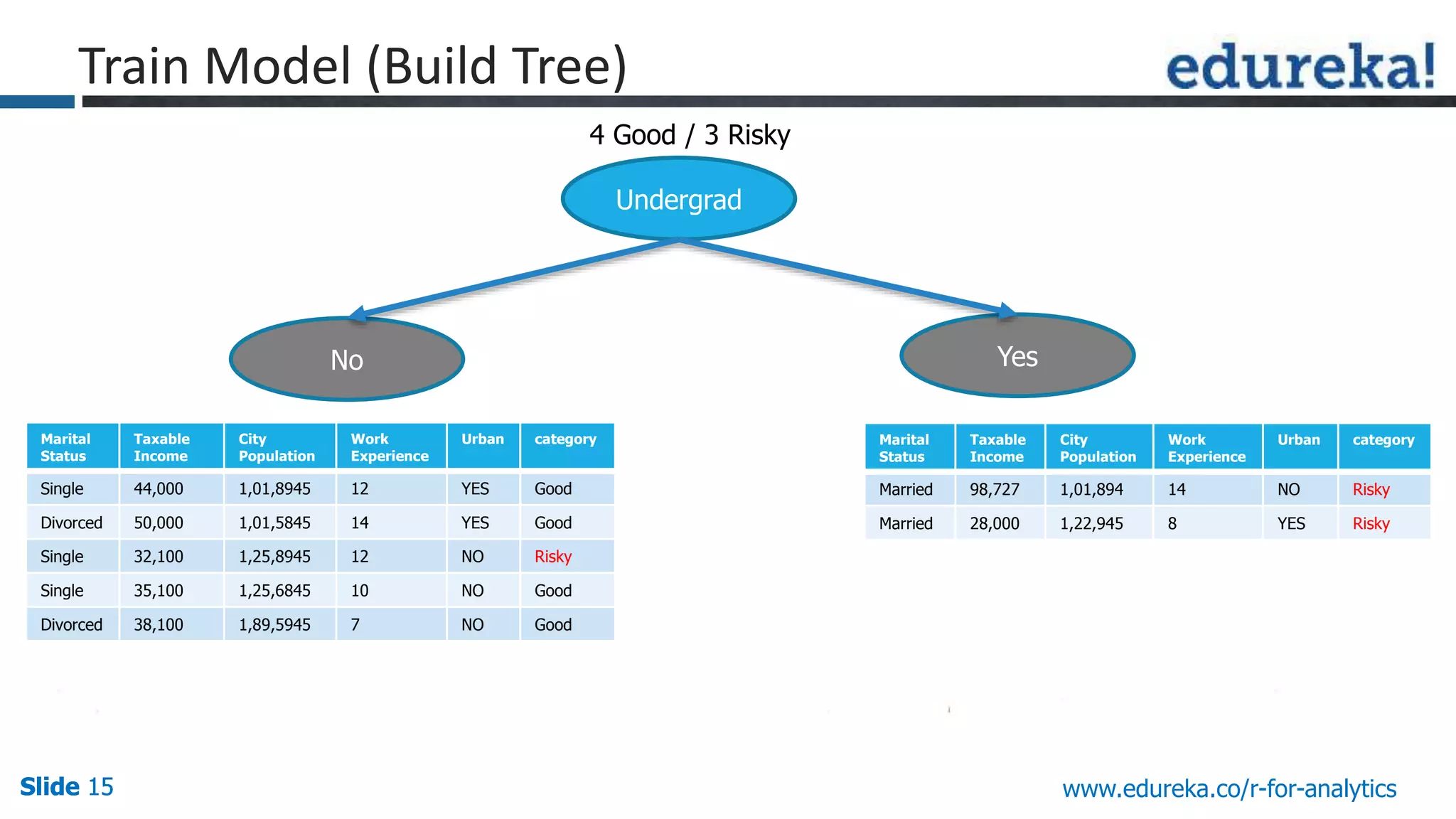 Train Model (Build Tree)

edureka!

4 Good / 3 Risky

Undergrad

No

Yes

| Marital Status | Taxable Income | City Population | Work Experience | Urban | category |
|---|---|---|---|---|---|
| Single | 44,000 | 1,01,8945 | 12 | YES | Good |
| Divorced | 50,000 | 1,01,5845 | 14 | YES | Good |
| Single | 32,100 | 1,25,8945 | 12 | NO | Risky |
| Single | 35,100 | 1,25,6845 | 10 | NO | Good |
| Divorced | 38,100 | 1,89,5945 | 7 | NO | Good |

| Marital Status | Taxable Income | City Population | Work Experience | Urban | category |
|---|---|---|---|---|---|
| Married | 98,727 | 1,01,894 | 14 | NO | Risky |
| Married | 28,000 | 1,22,945 | 8 | YES | Risky |

Slide 15

www.edureka.co/r-for-analytics